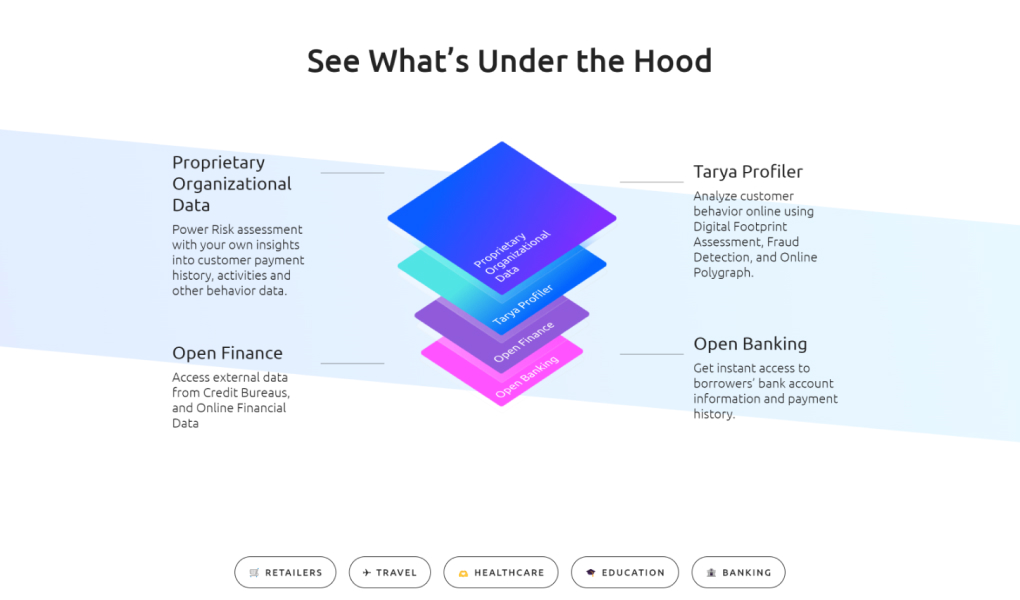 See What's Under the Hood

Proprietary Organizational Data

Power Risk assessment with your own insights into customer payment history, activities and other behavior data.

Open Finance

Access external data from Credit Bureaus, and Online Financial Data

Proprietary Organizational Data

Tarya Profiler

Open Finance

Open Banking

Tarya Profiler

Analyze customer behavior online using Digital Footprint Assessment, Fraud Detection, and Online Polygraph.

Open Banking

Get instant access to borrowers' bank account information and payment history.

RETAILERS TRAVEL HEALTHCARE EDUCATION BANKING